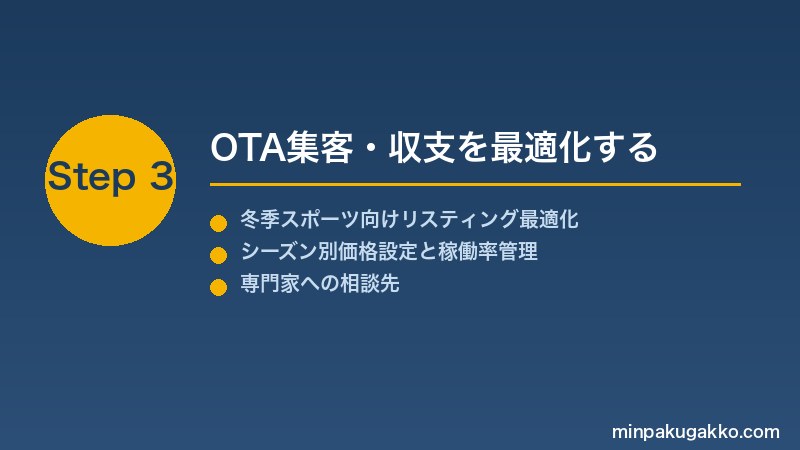 Step 3

OTA集客・収支を最適化する

冬季スポーツ向けリスティング最適化
シーズン別価格設定と稼働率管理
専門家への相談先

minpakugakko.com